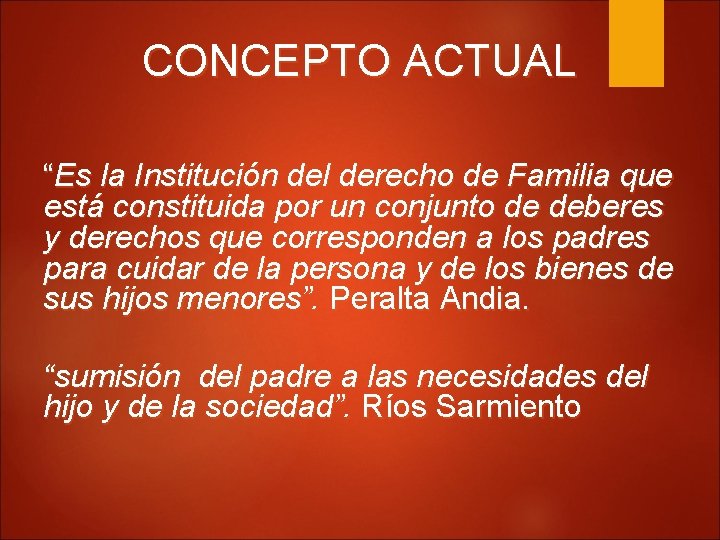 CONCEPTO ACTUAL

“Es la Institución del derecho de Familia que está constituida por un conjunto de deberes y derechos que corresponden a los padres para cuidar de la persona y de los bienes de sus hijos menores”. Peralta Andia.

“sumisión del padre a las necesidades del hijo y de la sociedad”. Ríos Sarmiento